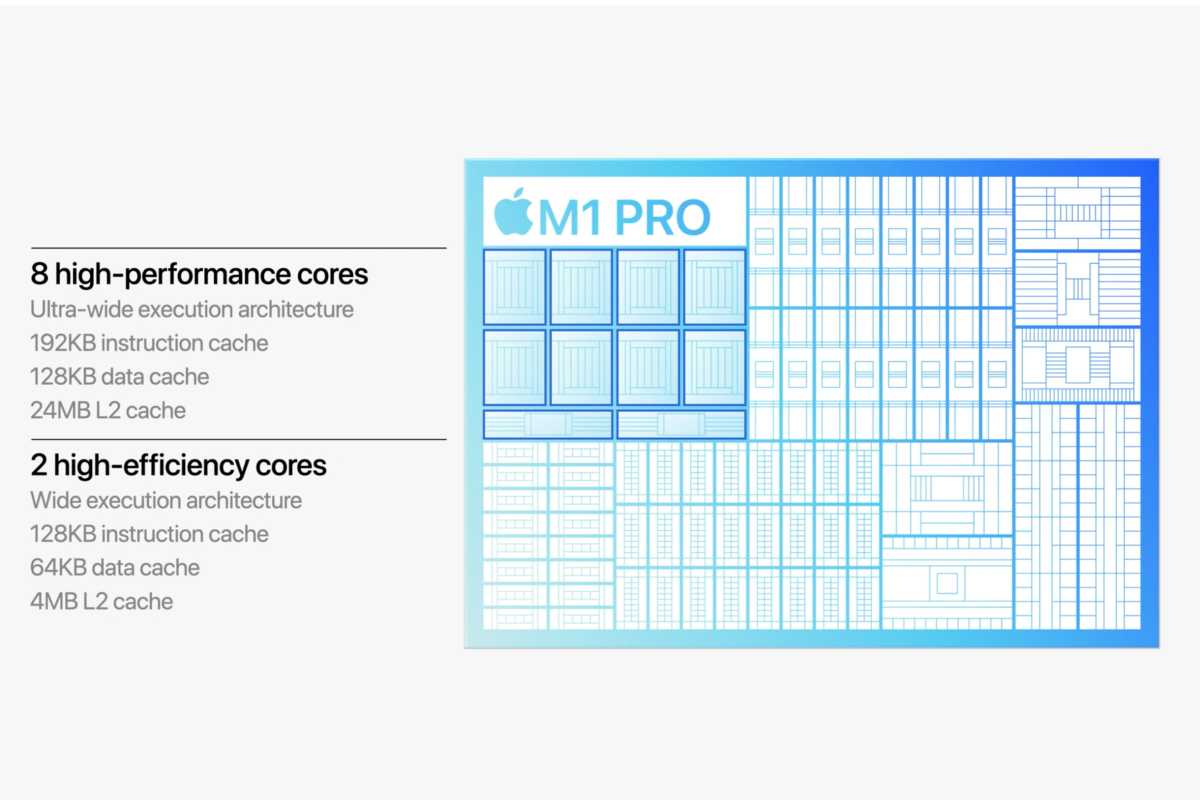 8 high-performance cores
Ultra-wide execution architecture
192KB instruction cache
128KB data cache
24MB L2 cache

2 high-efficiency cores
Wide execution architecture
128KB instruction cache
64KB data cache
4MB L2 cache

M1 PRO